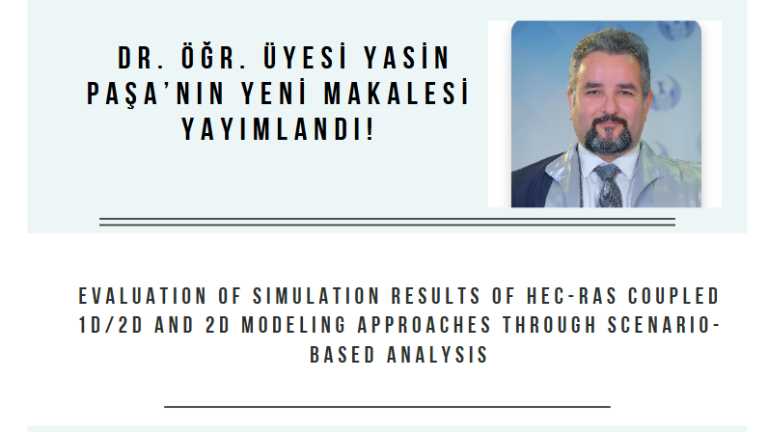 DR. ÖĞR. ÜYESİ YASİN PAŞA'NIN YENİ MAKALESİ YAYIMLANDI!

EVALUATION OF SIMULATION RESULTS OF HEC-RAS COUPLED 1D/2D AND 2D MODELING APPROACHES THROUGH SCENARIO-BASED ANALYSIS